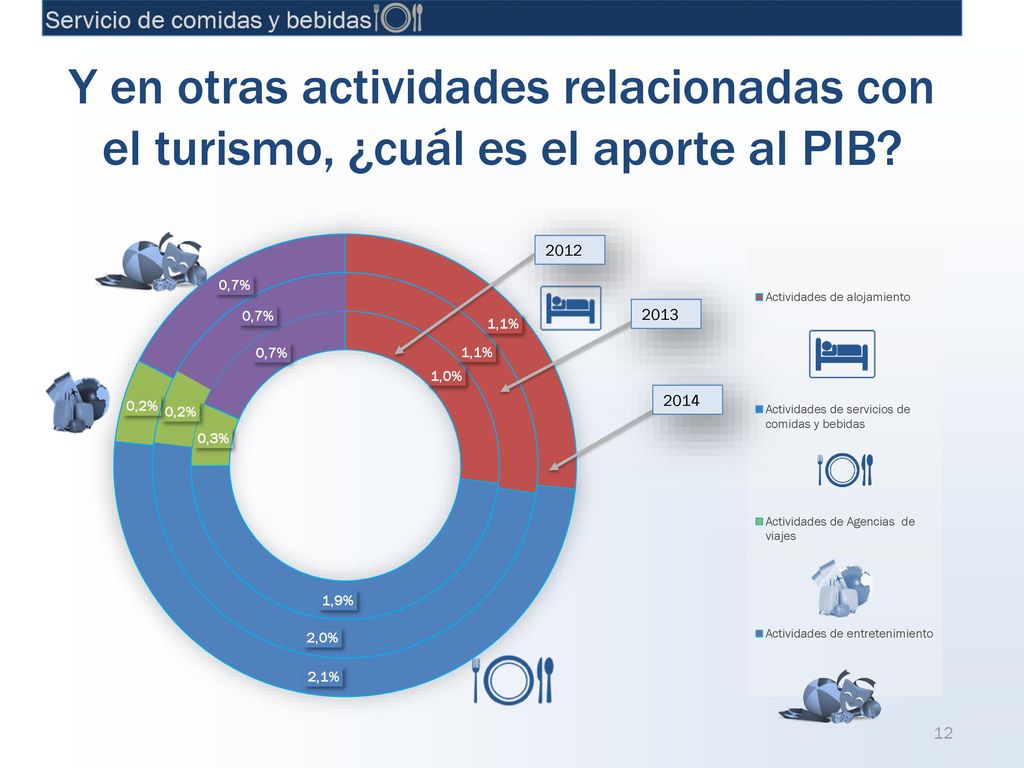 Servicio de comidas y bebidas

Y en otras actividades relacionadas con el turismo, ¿cuál es el aporte al PIB?

2012

2013

2014

0,7%

0,7%

0,7%

1,1%

1,1%

1,0%

0,2%

0,2%

0,3%

1,9%

2,0%

2,1%

Actividades de alojamiento

Actividades de servicios de comidas y bebidas

Actividades de Agencias de viajes

Actividades de entretenimiento

12